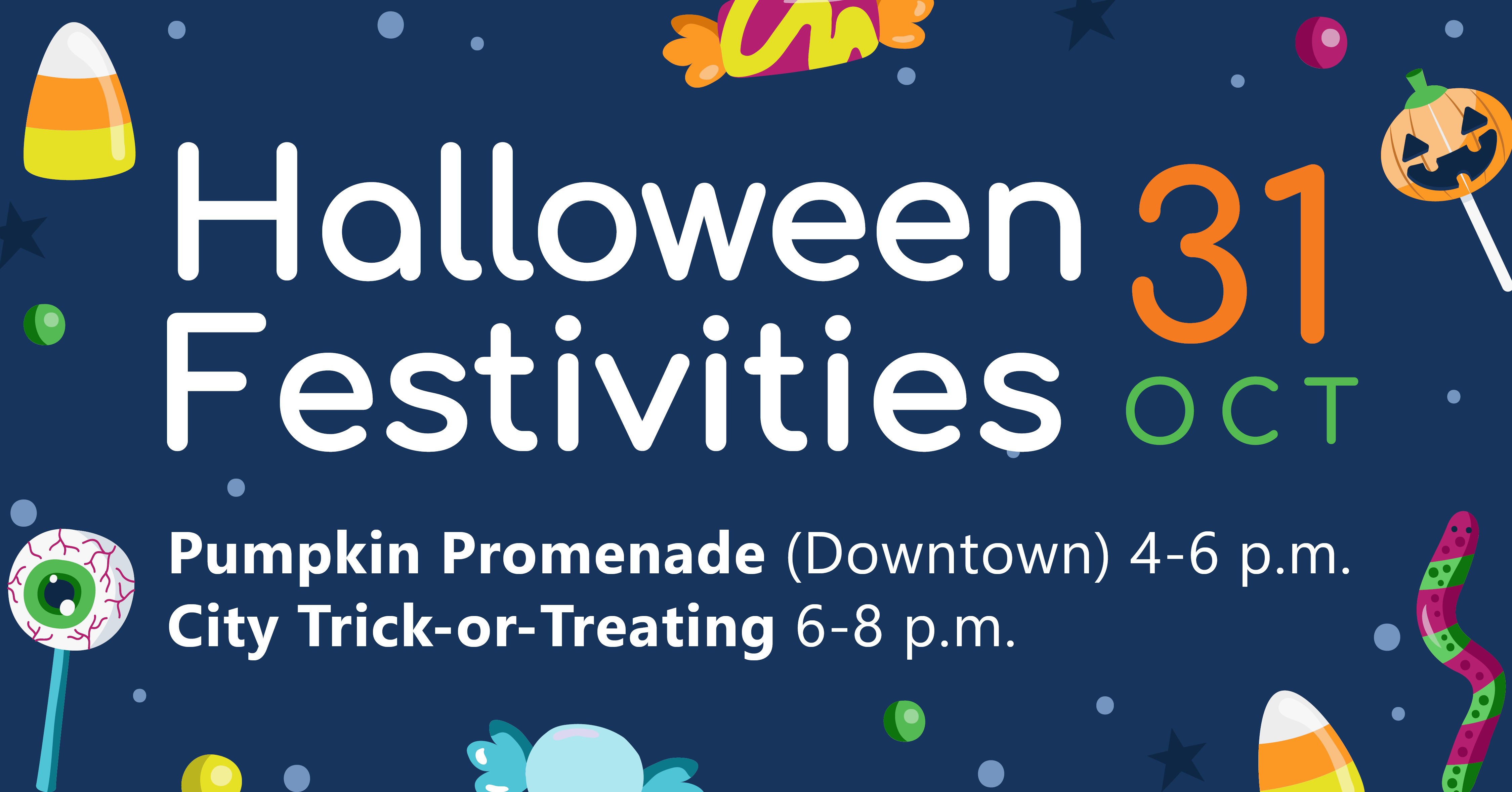 Halloween Festivities 31 OCT

Pumpkin Promenade (Downtown) 4-6 p.m.
City Trick-or-Treating 6-8 p.m.